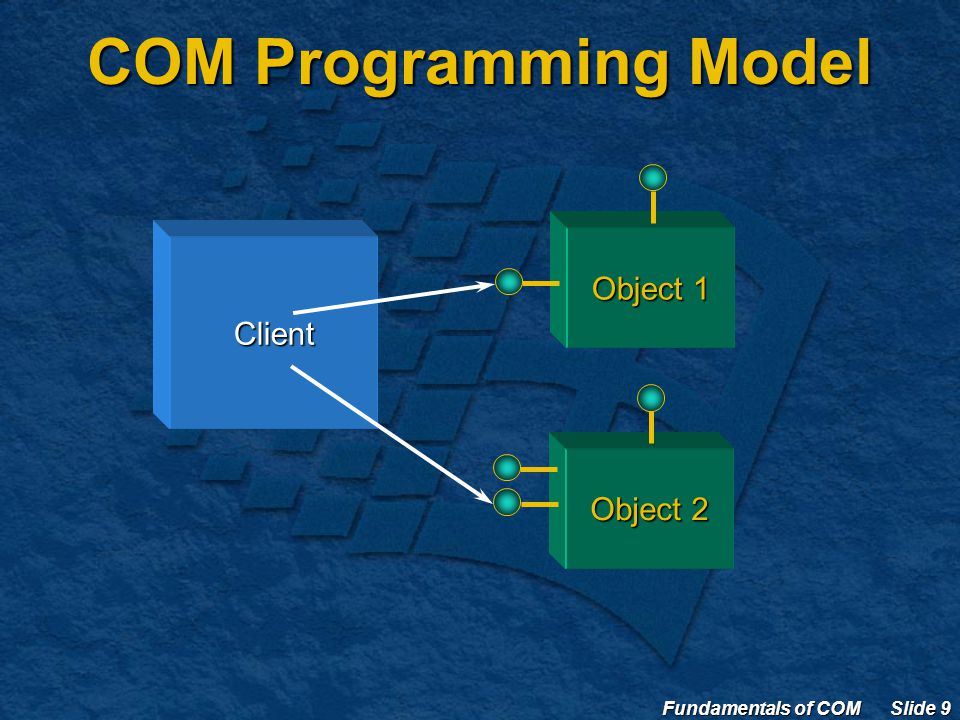 COM Programming Model

Client

Object 1

Object 2

Fundamentals of COM Slide 9